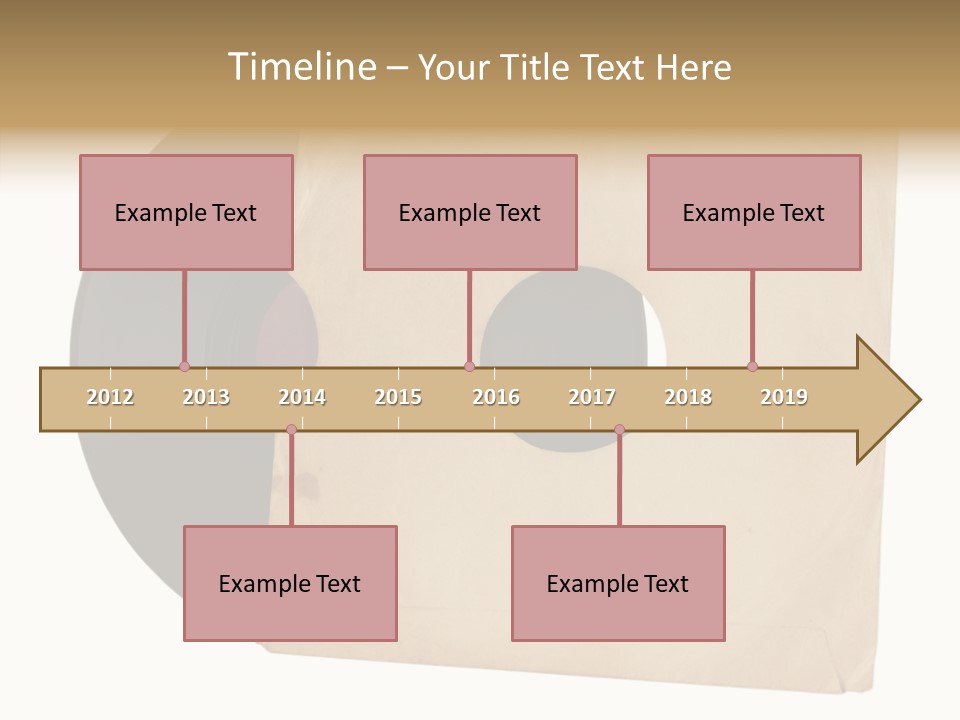 Timeline – Your Title Text Here

Example Text

Example Text

Example Text

2012 2013 2014 2015 2016 2017 2018 2019

Example Text

Example Text